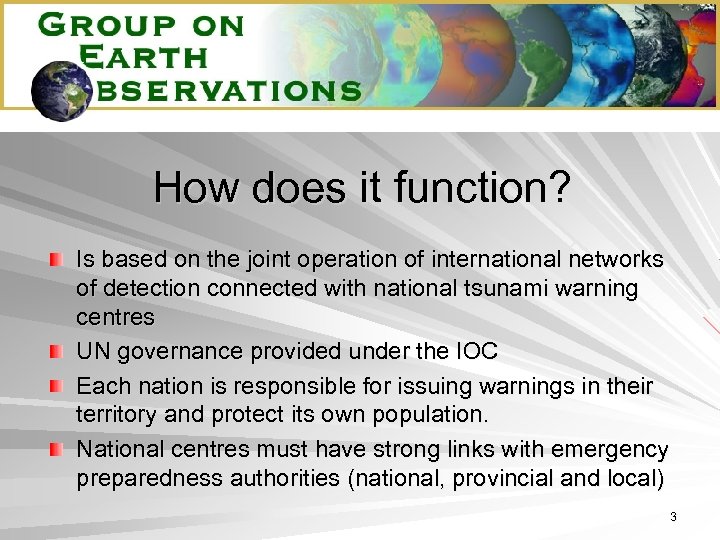 GROUP ON
EARTH
BSERVATIONS

How does it function?

Is based on the joint operation of international networks of detection connected with national tsunami warning centres

UN governance provided under the IOC

Each nation is responsible for issuing warnings in their territory and protect its own population.

National centres must have strong links with emergency preparedness authorities (national, provincial and local)

3